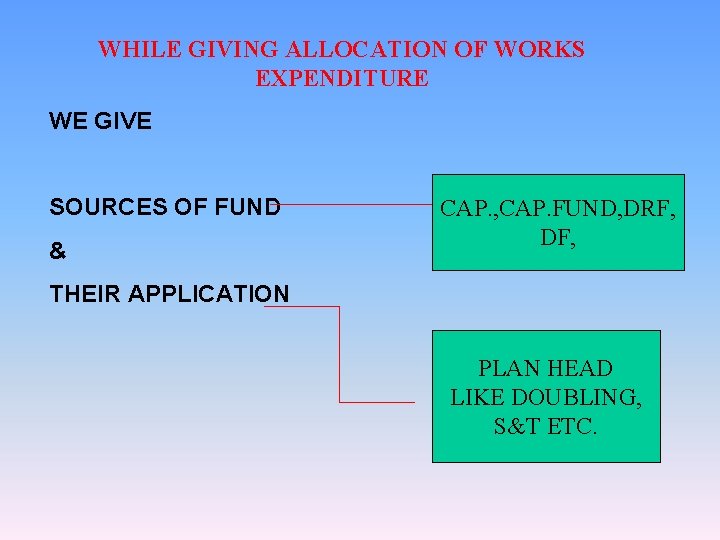 WHILE GIVING ALLOCATION OF WORKS EXPENDITURE

WE GIVE

SOURCES OF FUND

&

THEIR APPLICATION

CAP.,CAP.FUND,DRF, DF,

PLAN HEAD LIKE DOUBLING, S&T ETC.